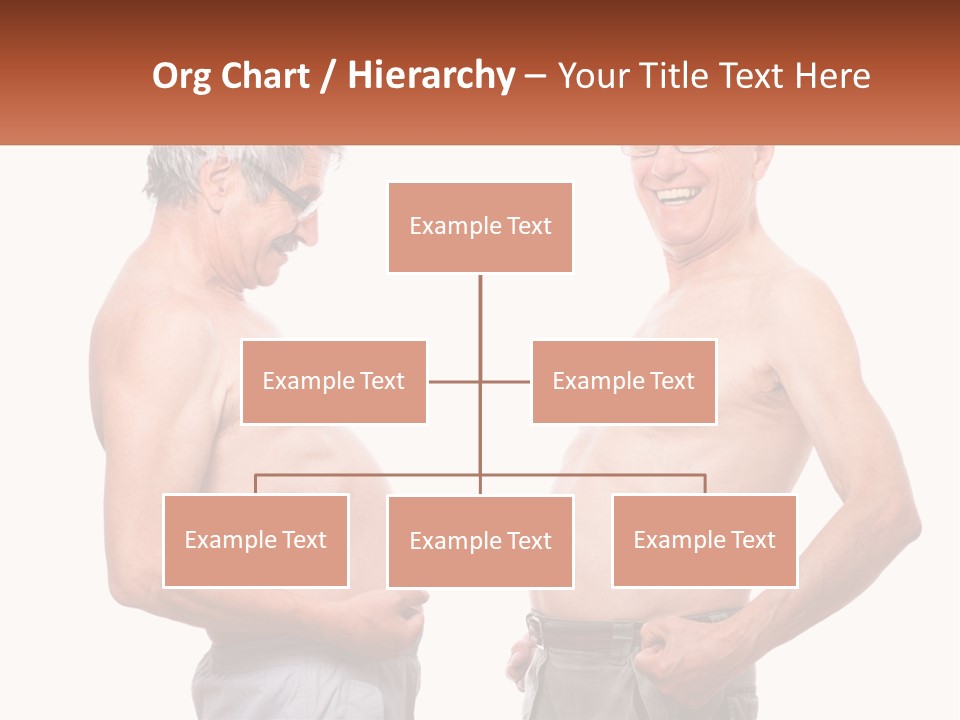 Org Chart / Hierarchy – Your Title Text Here

Example Text

Example Text

Example Text

Example Text

Example Text

Example Text